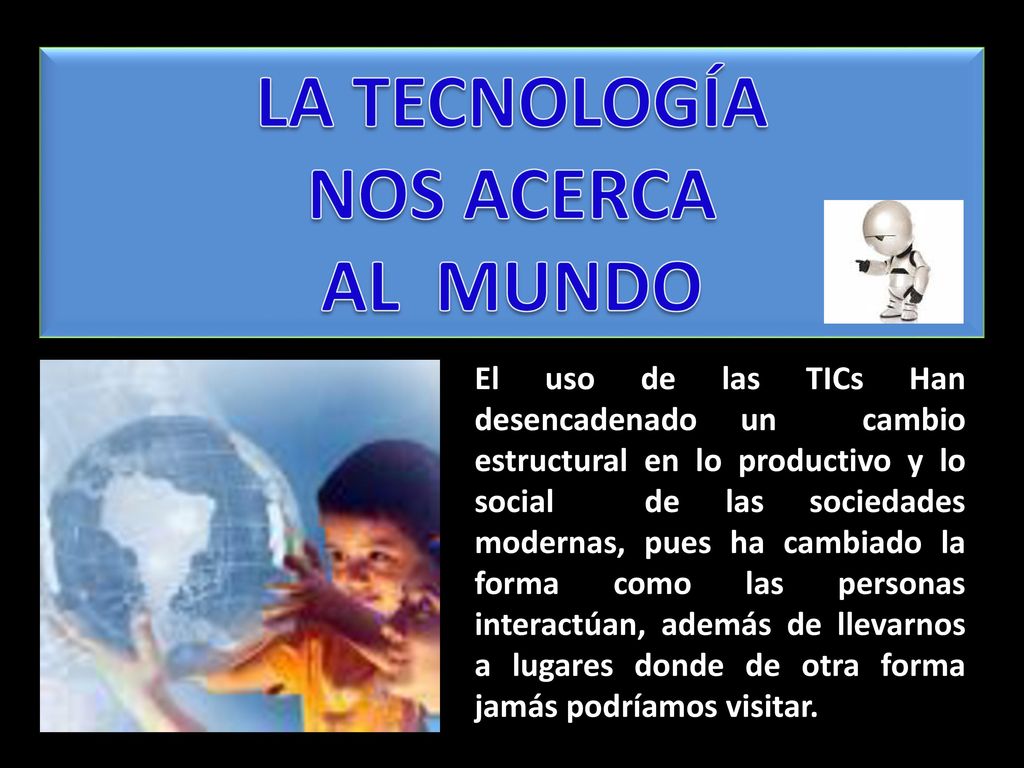 LA TECNOLOGÍA
NOS ACERCA
AL MUNDO

El uso de las TICs Han desencadenado un cambio estructural en lo productivo y lo social de las sociedades modernas, pues ha cambiado la forma como las personas interactúan, además de llevarnos a lugares donde de otra forma jamás podríamos visitar.